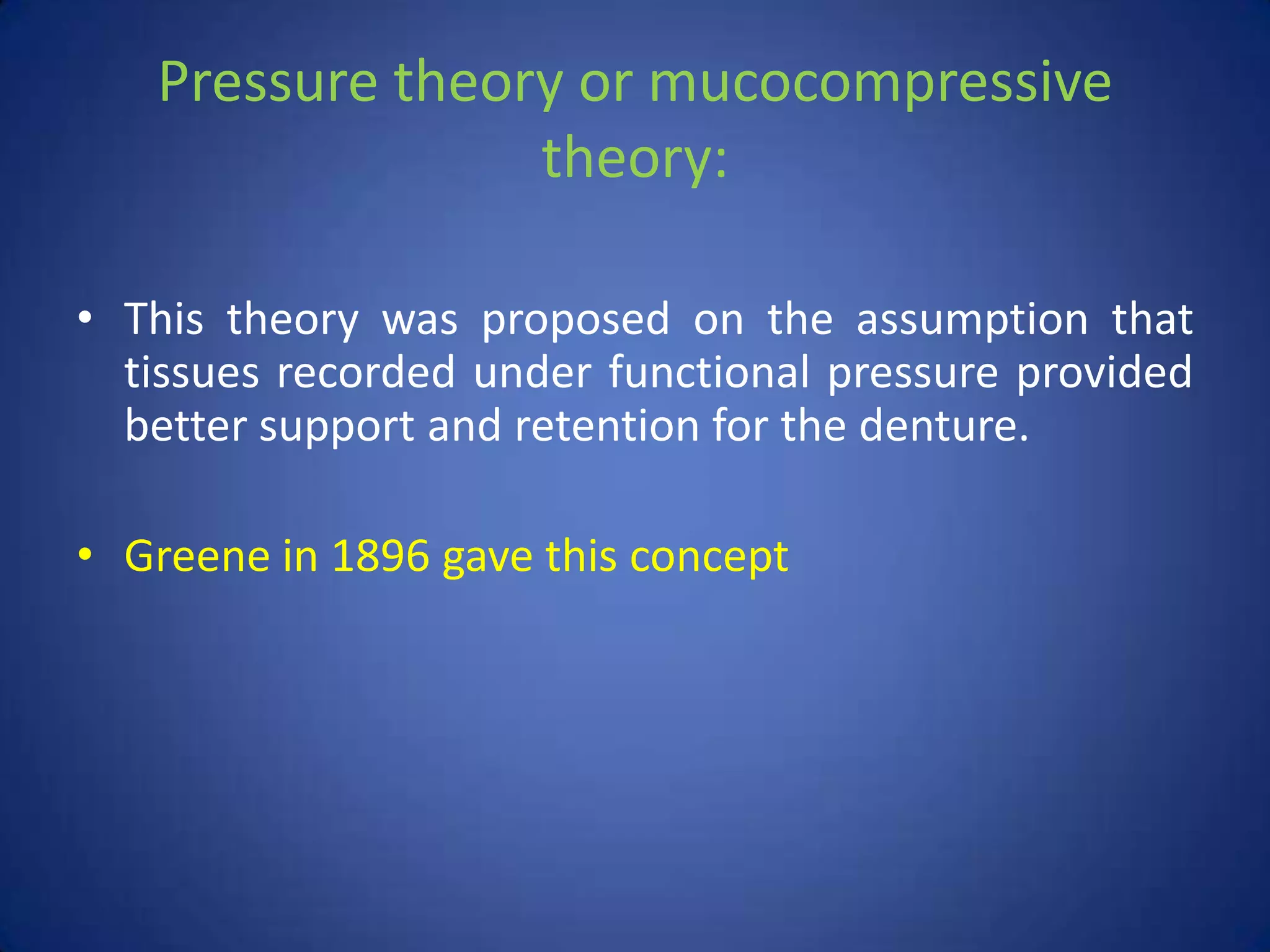 Pressure theory or mucocompressive theory:

• This theory was proposed on the assumption that tissues recorded under functional pressure provided better support and retention for the denture.

• Greene in 1896 gave this concept